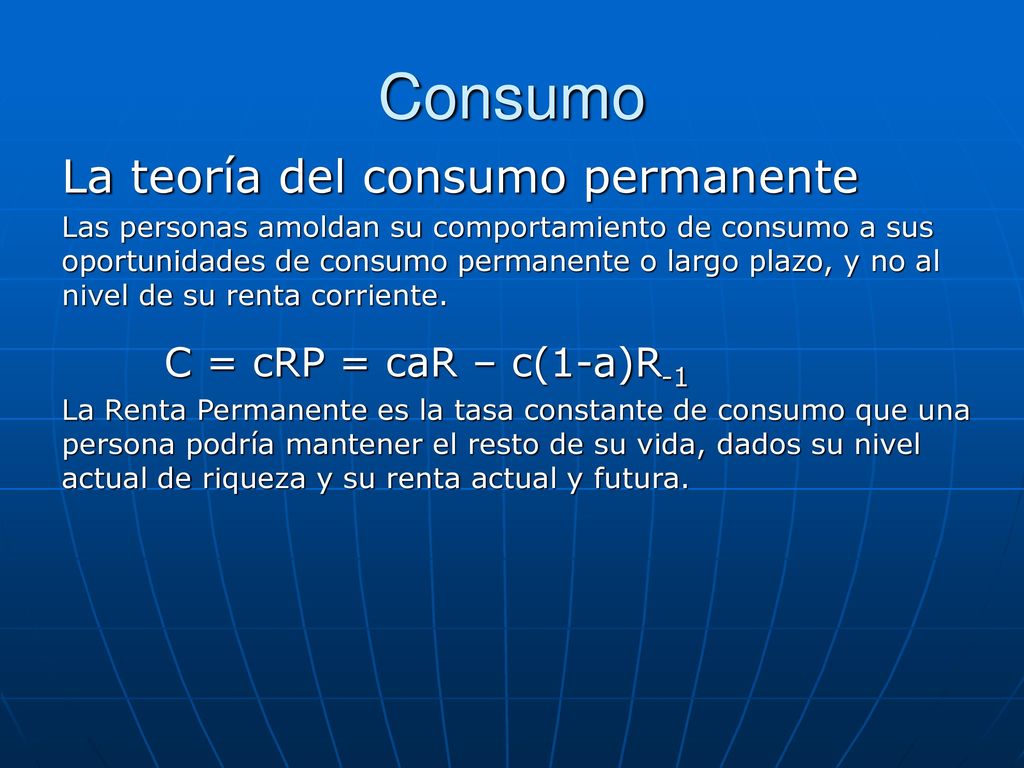 Consumo

La teoría del consumo permanente

Las personas amoldan su comportamiento de consumo a sus oportunidades de consumo permanente o largo plazo, y no al nivel de su renta corriente.

$C = cRP = caR – c(1-a)R_{-1}$

La Renta Permanente es la tasa constante de consumo que una persona podría mantener el resto de su vida, dados su nivel actual de riqueza y su renta actual y futura.